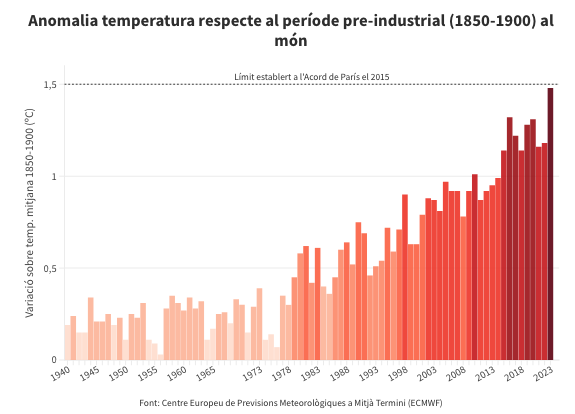 Anomalia temperatura respecte al període pre-industrial (1850-1900) al món

Límit establert a l'Acord de París el 2015

Variació sobre temp. mitjana 1850-1900 (°C)

1,5
1
0,5
0

1940
1945
1950
1955
1960
1965
1973
1978
1983
1988
1993
1998
2003
2008
2013
2018
2023

Font: Centre Europeu de Previsions Meteorològiques a Mitjà Termini (ECMWF)